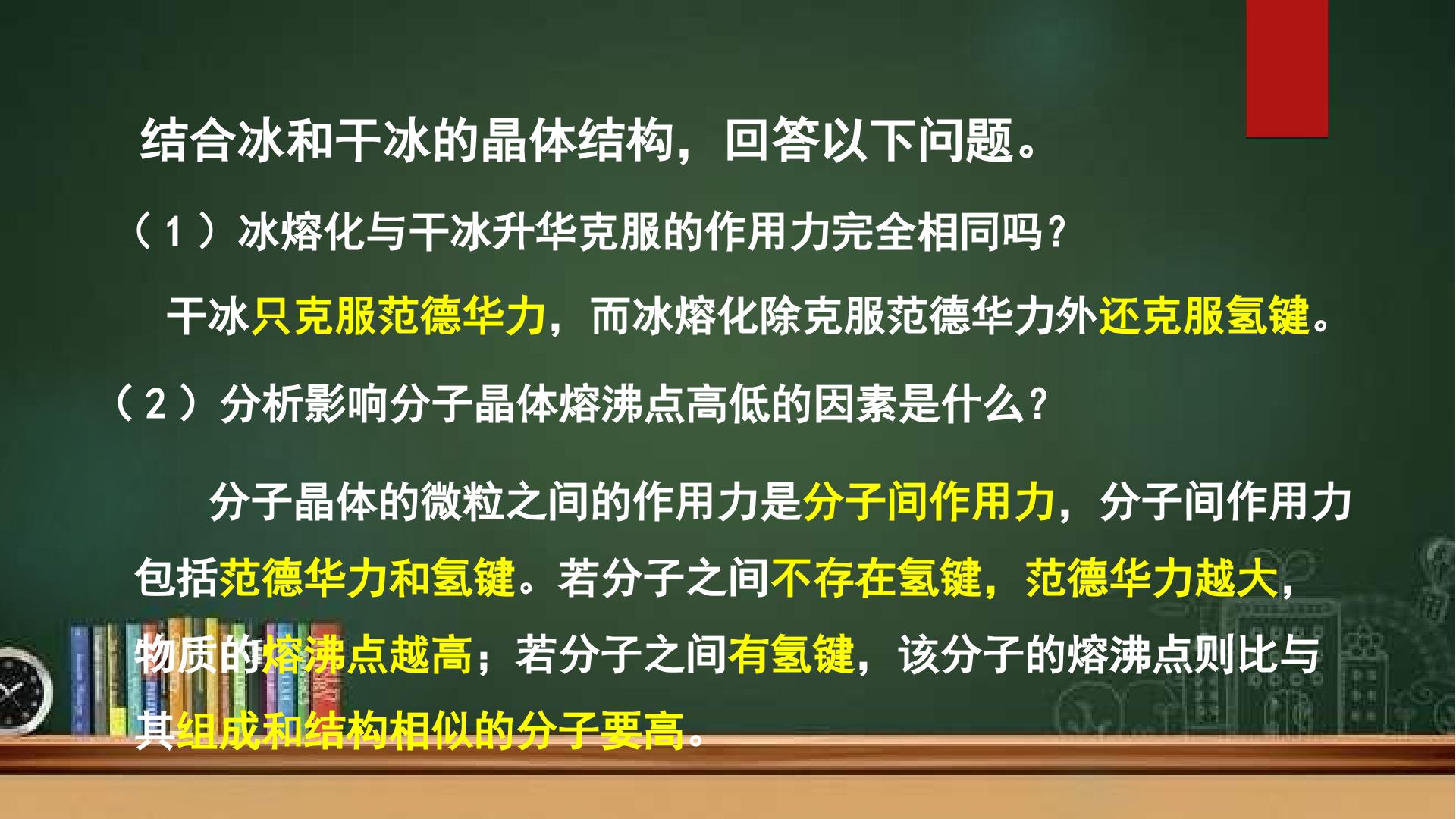 结合冰和干冰的晶体结构，回答以下问题。

（1）冰熔化与干冰升华克服的作用力完全相同吗？

干冰只克服范德华力，而冰熔化除克服范德华力外还克服氢键。

（2）分析影响分子晶体熔沸点高低的因素是什么？

分子晶体的微粒之间的作用力是分子间作用力，分子间作用力包括范德华力和氢键。若分子之间不存在氢键，范德华力越大，物质的熔沸点越高；若分子之间有氢键，该分子的熔沸点则比与其组成和结构相似的分子要高。